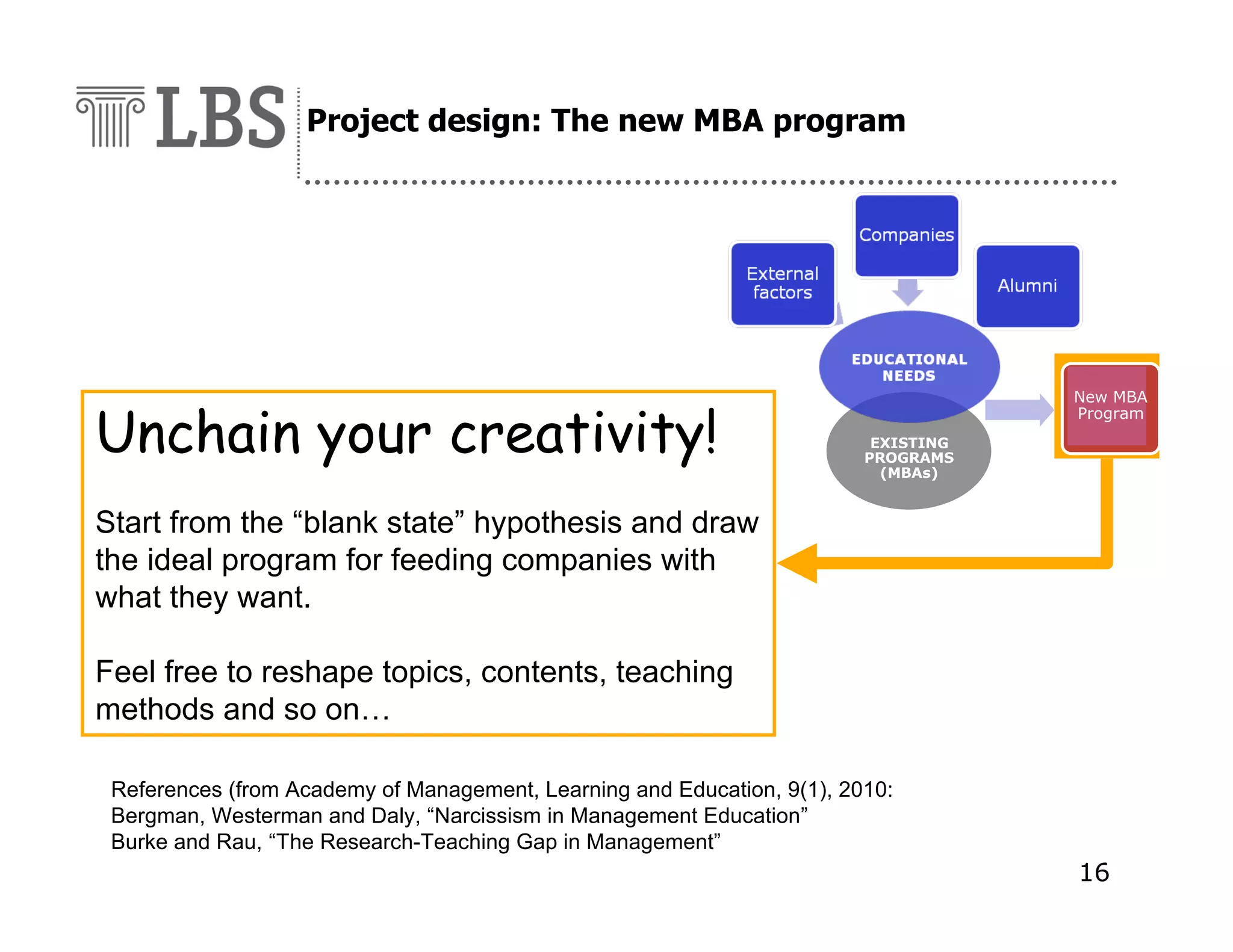 LBS

Project design: The new MBA program

Companies

External factors

Alumni

EDUCATIONAL NEEDS

EXISTING PROGRAMS (MBAs)

New MBA Program

Unchain your creativity!

Start from the “blank state” hypothesis and draw the ideal program for feeding companies with what they want.

Feel free to reshape topics, contents, teaching methods and so on…

References (from Academy of Management, Learning and Education, 9(1), 2010:
Bergman, Westerman and Daly, “Narcissism in Management Education”
Burke and Rau, “The Research-Teaching Gap in Management”

16